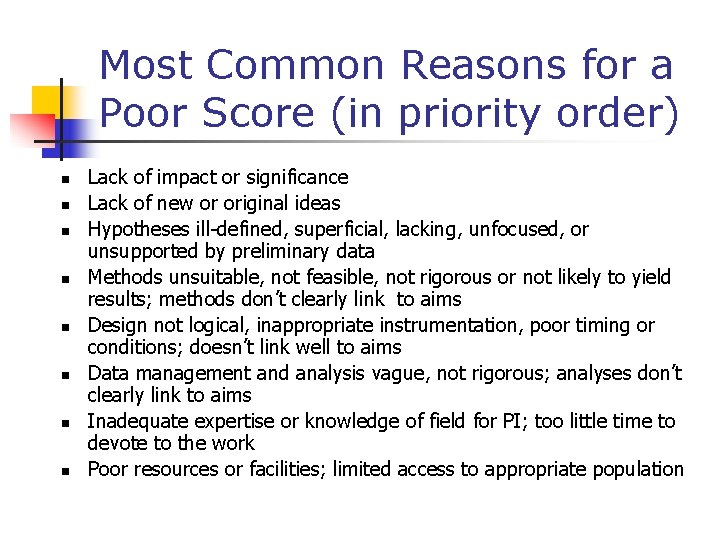 Most Common Reasons for a Poor Score (in priority order)

- Lack of impact or significance
- Lack of new or original ideas
- Hypotheses ill-defined, superficial, lacking, unfocused, or unsupported by preliminary data
- Methods unsuitable, not feasible, not rigorous or not likely to yield results; methods don't clearly link to aims
- Design not logical, inappropriate instrumentation, poor timing or conditions; doesn't link well to aims
- Data management and analysis vague, not rigorous; analyses don't clearly link to aims
- Inadequate expertise or knowledge of field for PI; too little time to devote to the work
- Poor resources or facilities; limited access to appropriate population